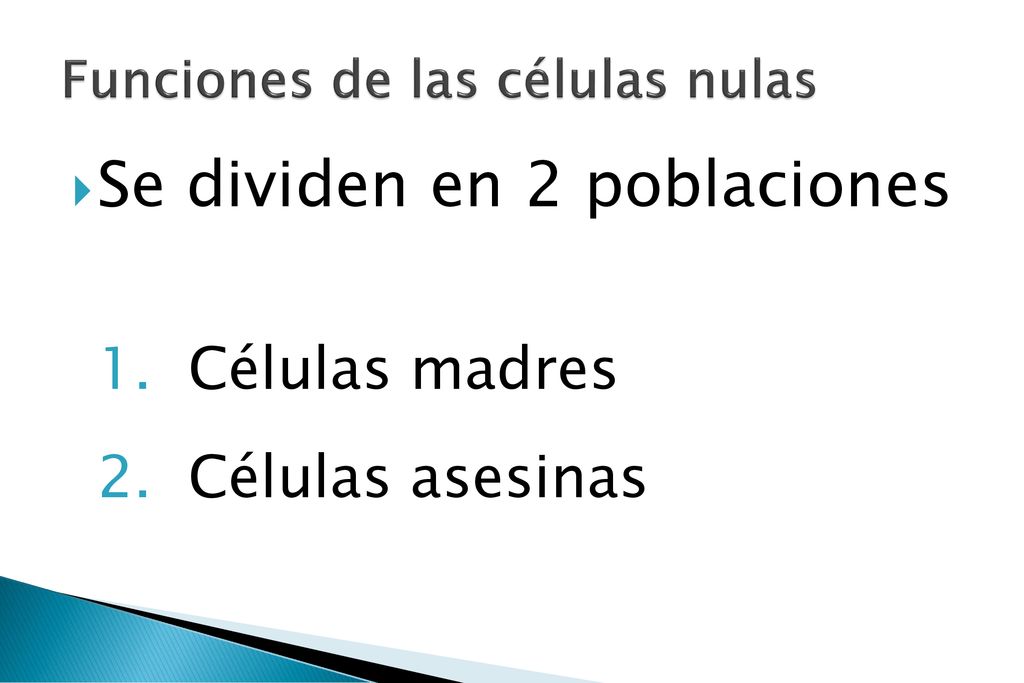 Funciones de las células nulas

Se dividen en 2 poblaciones

1. Células madres
2. Células asesinas